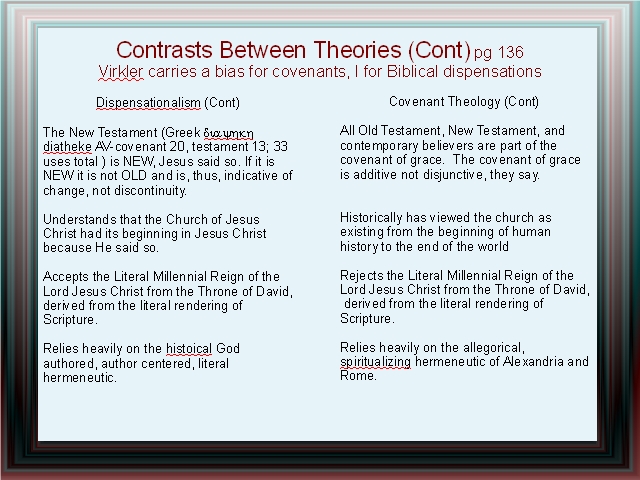 Contrasts Between Theories (Cont) pg 136
Virkler carries a bias for covenants, I for Biblical dispensations

Dispensationalism (Cont)

The New Testament (Greek διαψηκη diatheke AV-covenant 20, testament 13; 33 uses total ) is NEW, Jesus said so. If it is NEW it is not OLD and is, thus, indicative of change, not discontinuity.

Understands that the Church of Jesus Christ had its beginning in Jesus Christ because He said so.

Accepts the Literal Millennial Reign of the Lord Jesus Christ from the Throne of David, derived from the literal rendering of Scripture.

Relies heavily on the histoical God authored, author centered, literal hermeneutic.

Covenant Theology (Cont)

All Old Testament, New Testament, and contemporary believers are part of the covenant of grace. The covenant of grace is additive not disjunctive, they say.

Historically has viewed the church as existing from the beginning of human history to the end of the world

Rejects the Literal Millennial Reign of the Lord Jesus Christ from the Throne of David, derived from the literal rendering of Scripture.

Relies heavily on the allegorical, spiritualizing hermeneutic of Alexandria and Rome.